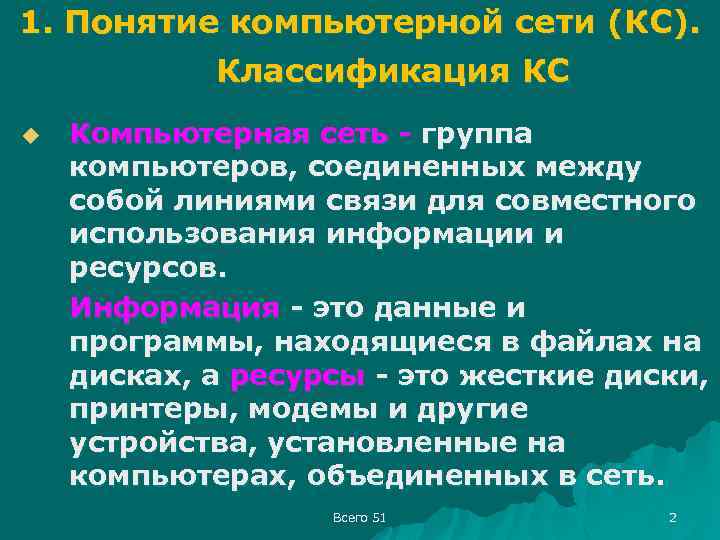 1. Понятие компьютерной сети (КС). Классификация КС

Компьютерная сеть - группа компьютеров, соединенных между собой линиями связи для совместного использования информации и ресурсов.

Информация - это данные и программы, находящиеся в файлах на дисках, а ресурсы - это жесткие диски, принтеры, модемы и другие устройства, установленные на компьютерах, объединенных в сеть.

Всего 51

2